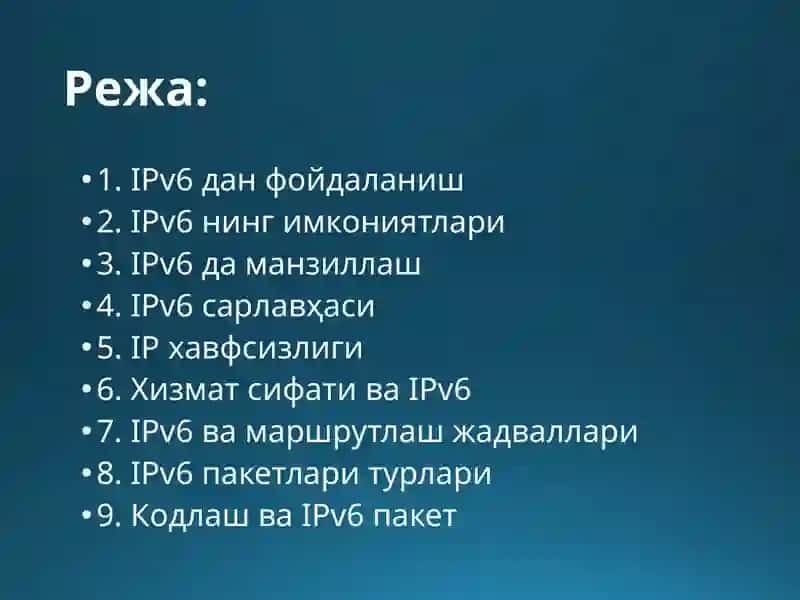 Режа:

• 1. IPv6 дан фойдаланиш
• 2. IPv6 нинг имкониятлари
• 3. IPv6 да манзиллаш
• 4. IPv6 сарлавҳаси
• 5. IP хавфсизлиги
• 6. Хизмат сифати ва IPv6
• 7. IPv6 ва маршрутлаш жадваллари
• 8. IPv6 пакетлари турлари
• 9. Кодлаш ва IPv6 пакет